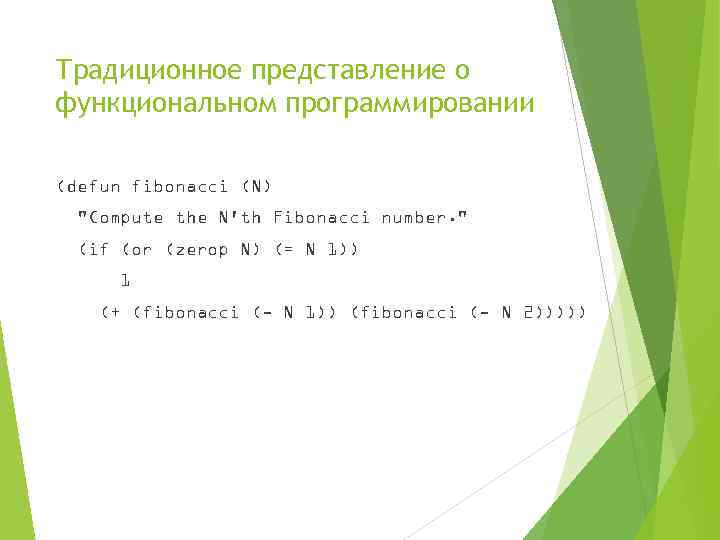 Традиционное представление о функциональном программировании

(defun fibonacci (N)
  "Compute the N'th Fibonacci number."
  (if (or (zerop N) (= N 1))
      1
    (+ (fibonacci (- N 1)) (fibonacci (- N 2)))))